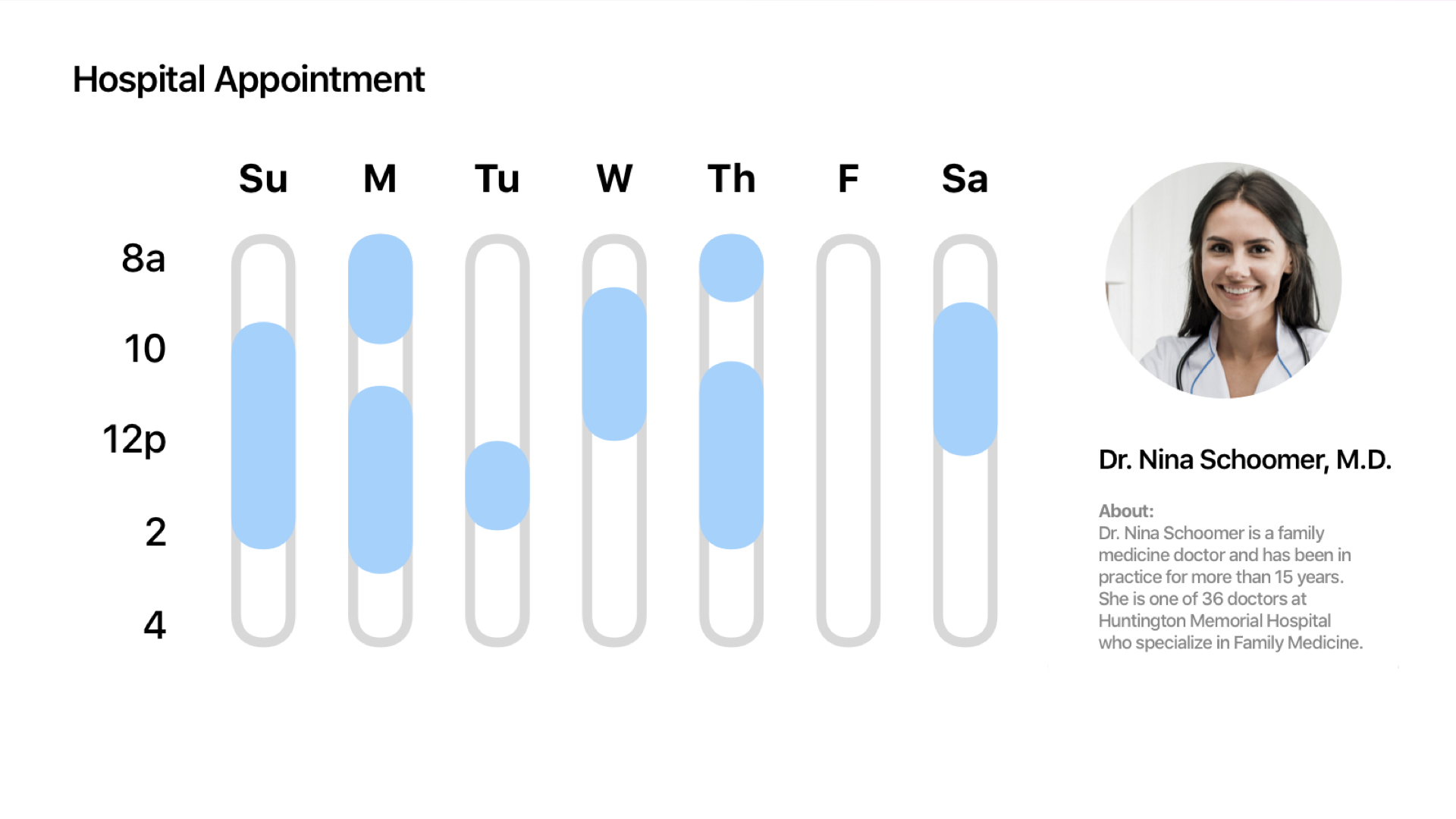 Hospital Appointment

Su M Tu W Th F Sa

8a
10
12p
2
4

Dr. Nina Schoomer, M.D.

About:
Dr. Nina Schoomer is a family medicine doctor and has been in practice for more than 15 years. She is one of 36 doctors at Huntington Memorial Hospital who specialize in Family Medicine.